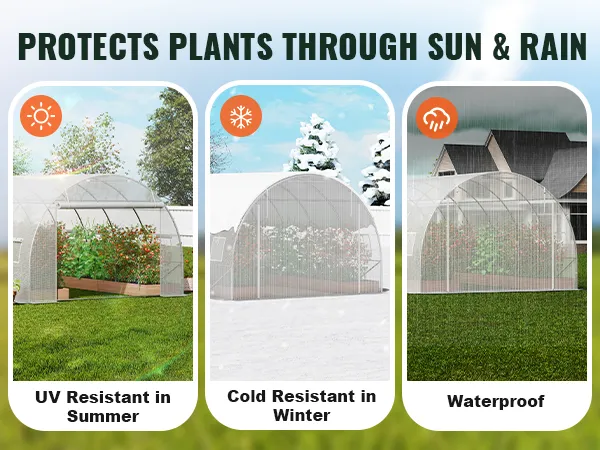 PROTECTS PLANTS THROUGH SUN & RAIN

UV Resistant in Summer

Cold Resistant in Winter

Waterproof